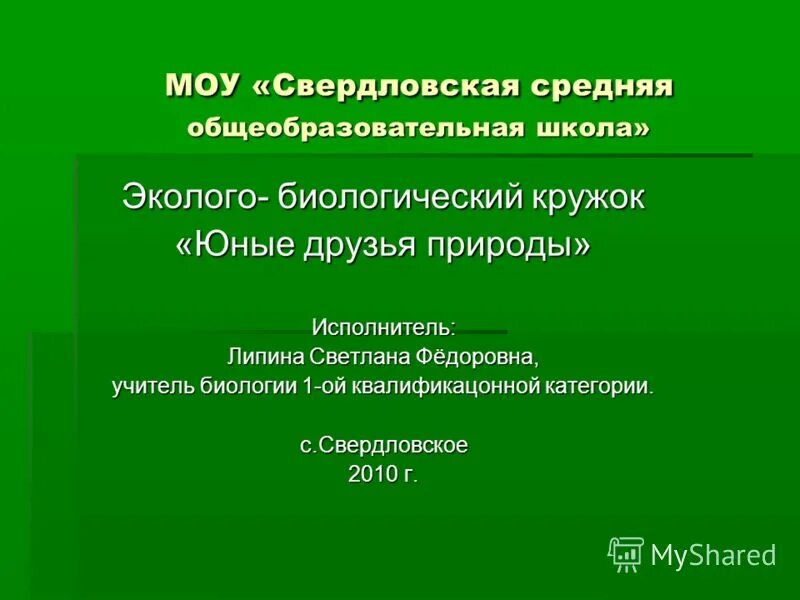 МОУ «Свердловская средняя общеобразовательная школа»

Эколого- биологический кружок «Юные друзья природы»

Исполнитель:
Липина Светлана Фёдоровна,
учитель биологии 1-ой квалификацонной категории.

с.Свердловское
2010 г.

MyShared